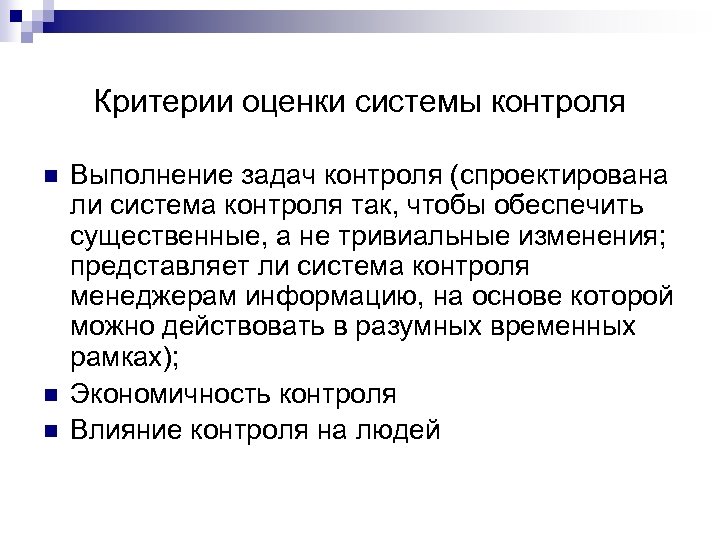 Критерии оценки системы контроля

Выполнение задач контроля (спроектирована ли система контроля так, чтобы обеспечить существенные, а не тривиальные изменения; представляет ли система контроля менеджерам информацию, на основе которой можно действовать в разумных временных рамках);

Экономичность контроля

Влияние контроля на людей